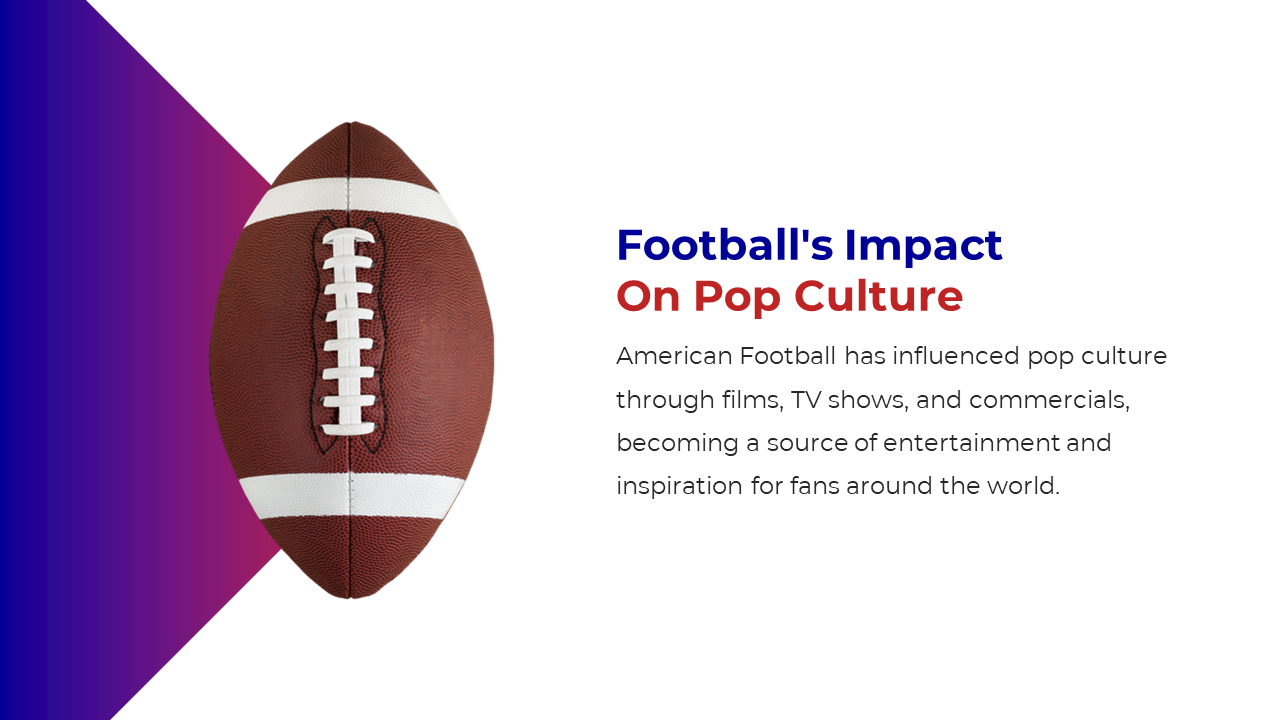 Football's Impact
On Pop Culture

American Football has influenced pop culture through films, TV shows, and commercials, becoming a source of entertainment and inspiration for fans around the world.